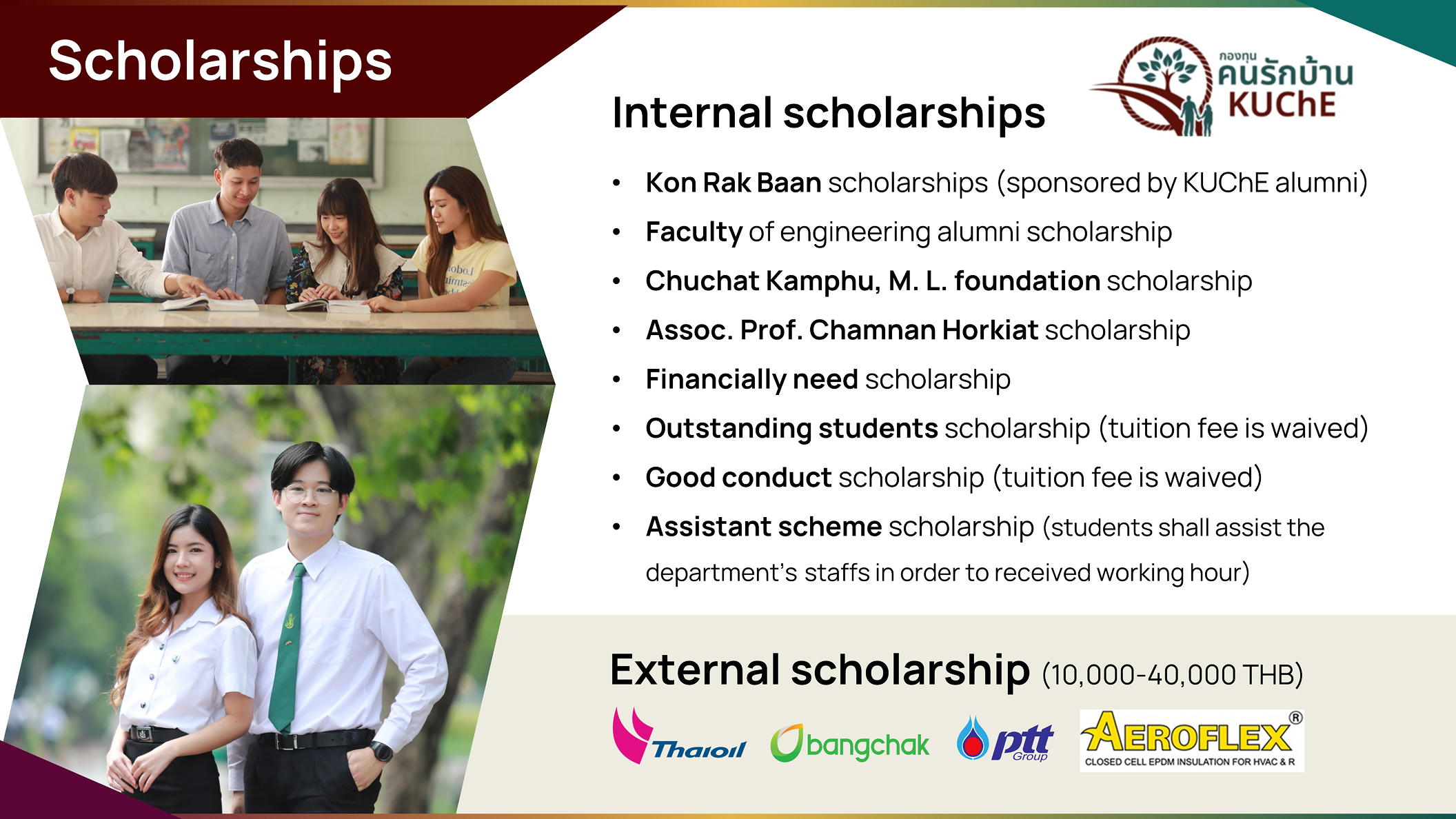 Scholarships

Internal scholarships

กองทุน คนรักบ้าน KUChE

• Kon Rak Baan scholarships (sponsored by KUChE alumni)
• Faculty of engineering alumni scholarship
• Chuchat Kamphu, M. L. foundation scholarship
• Assoc. Prof. Chamnan Horkiat scholarship
• Financially need scholarship
• Outstanding students scholarship (tuition fee is waived)
• Good conduct scholarship (tuition fee is waived)
• Assistant scheme scholarship (students shall assist the department's staffs in order to received working hour)

External scholarship (10,000-40,000 THB)

Thaioil bangchak ptt Group AEROFLEX® CLOSED CELL EPDM INSULATION FOR HVAC & R